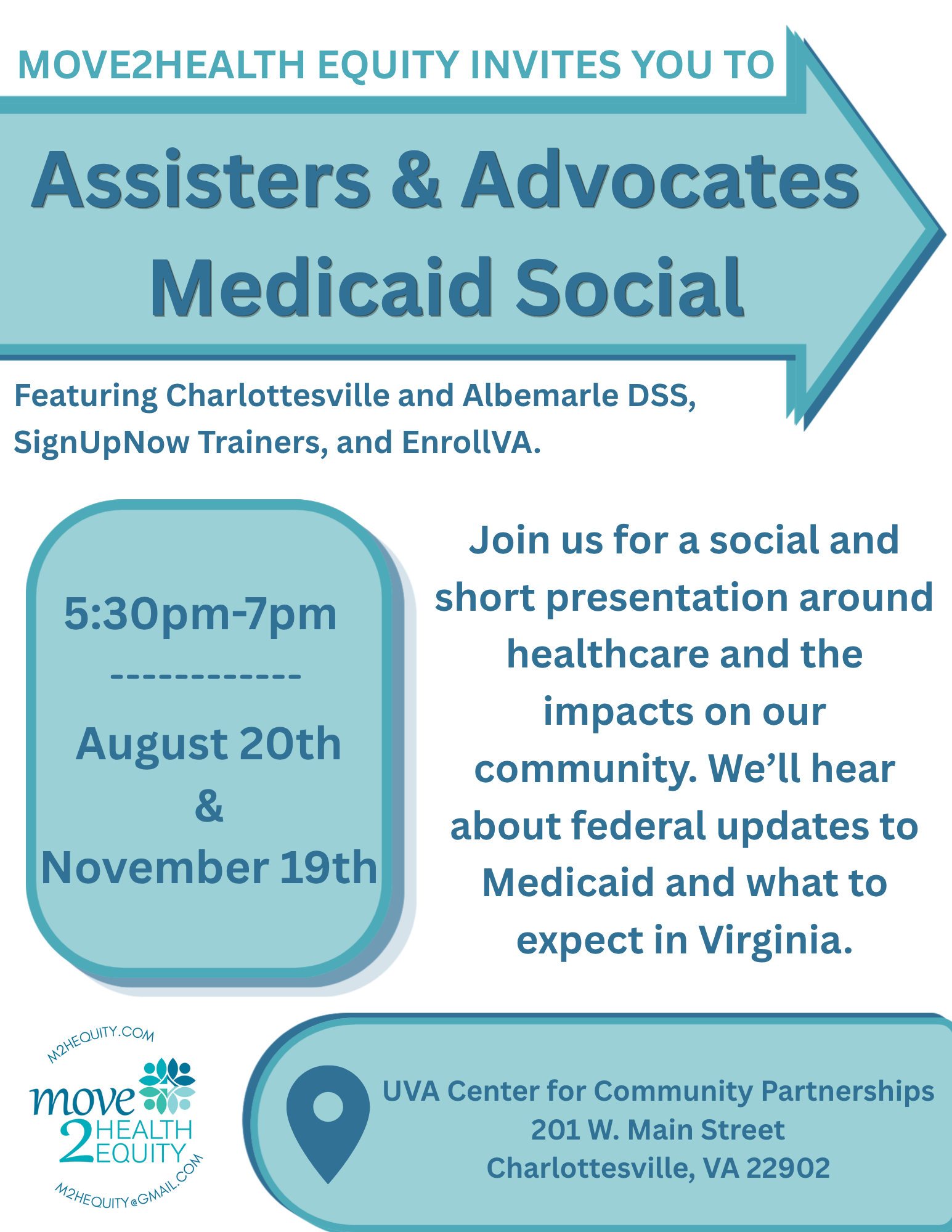 MOVE2HEALTH EQUITY INVITES YOU TO

Assisters & Advocates Medicaid Social

Featuring Charlottesville and Albemarle DSS, SignUpNow Trainers, and EnrollVA.

5:30pm-7pm
------------
August 20th
&
November 19th

Join us for a social and short presentation around healthcare and the impacts on our community. We'll hear about federal updates to Medicaid and what to expect in Virginia.

M2HEQUITY.COM
move 2 HEALTH EQUITY
M2HEQUITY@GMAIL.COM

UVA Center for Community Partnerships
201 W. Main Street
Charlottesville, VA 22902